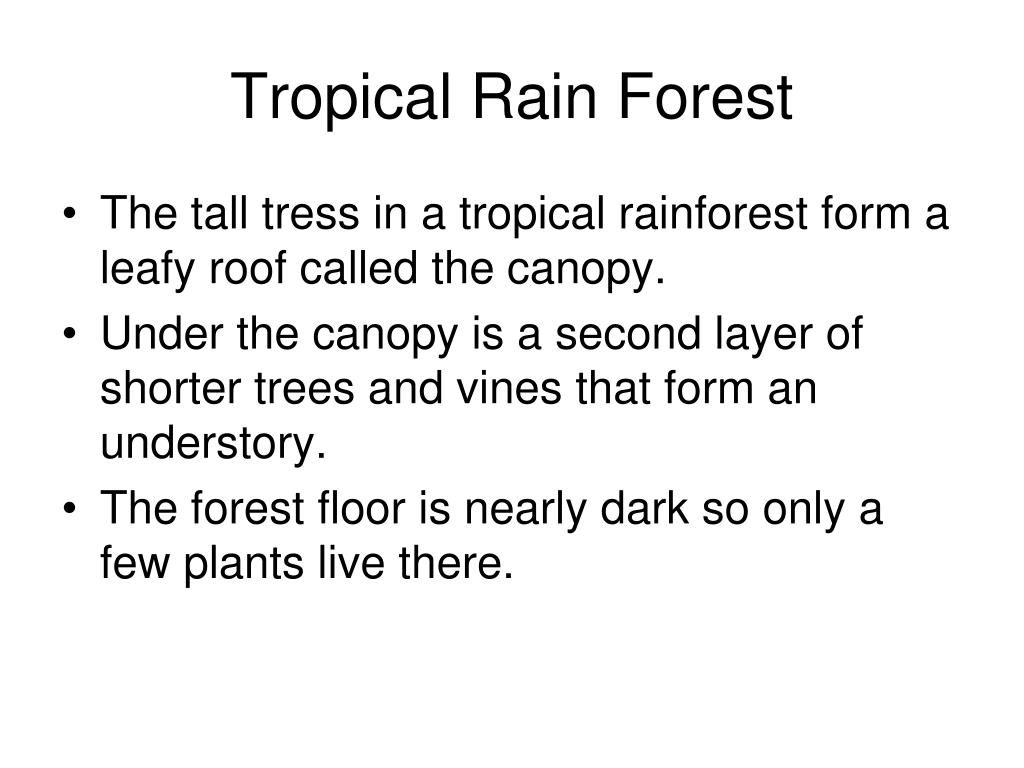 Tropical Rain Forest

• The tall tress in a tropical rainforest form a leafy roof called the canopy.
• Under the canopy is a second layer of shorter trees and vines that form an understory.
• The forest floor is nearly dark so only a few plants live there.